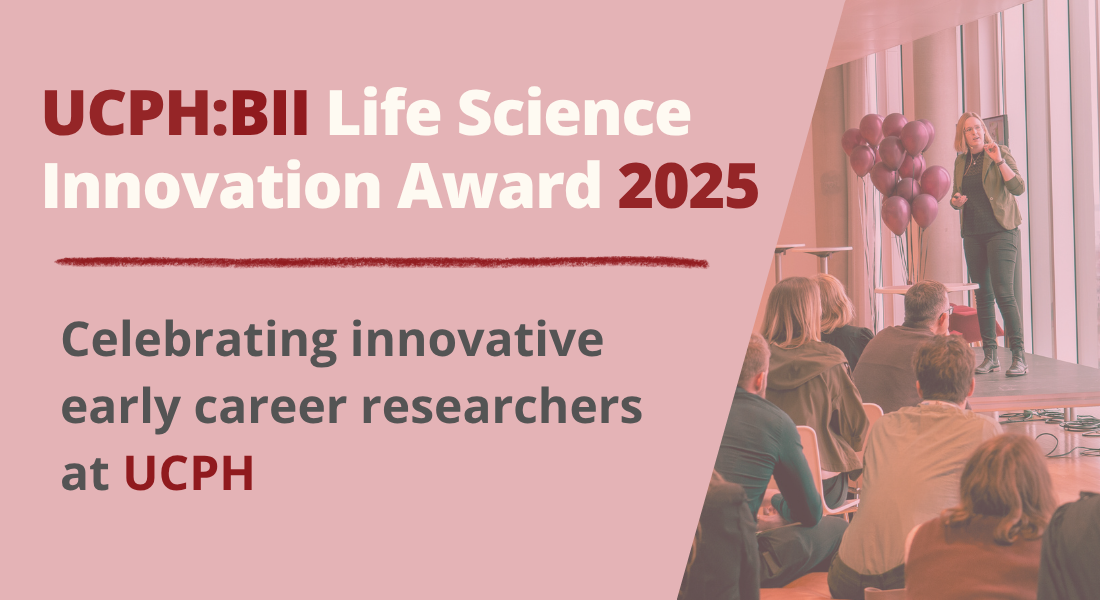 UCPH:BII Life Science Innovation Award 2025

Celebrating innovative early career researchers at UCPH